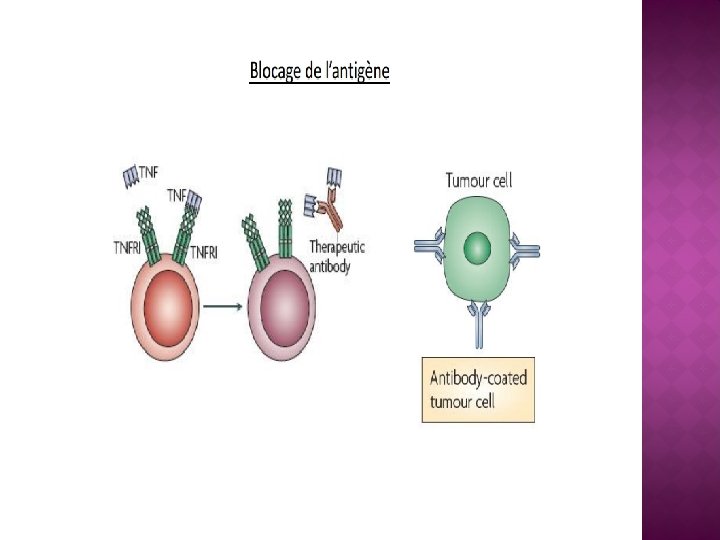 Blocage de l'antigène

TNF
TNF
TNFRI
TNFRI
Therapeutic antibody

Tumour cell

Antibody-coated tumour cell